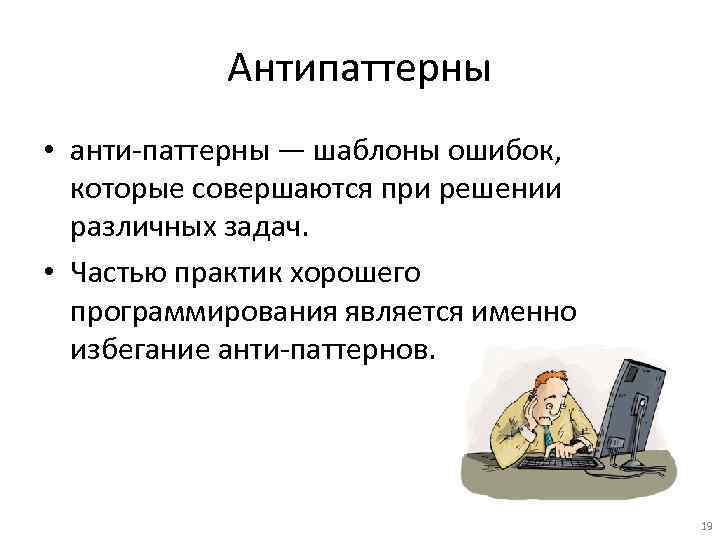 Антипаттерны

• анти-паттерны — шаблоны ошибок, которые совершаются при решении различных задач.
• Частью практик хорошего программирования является именно избегание анти-паттернов.

19